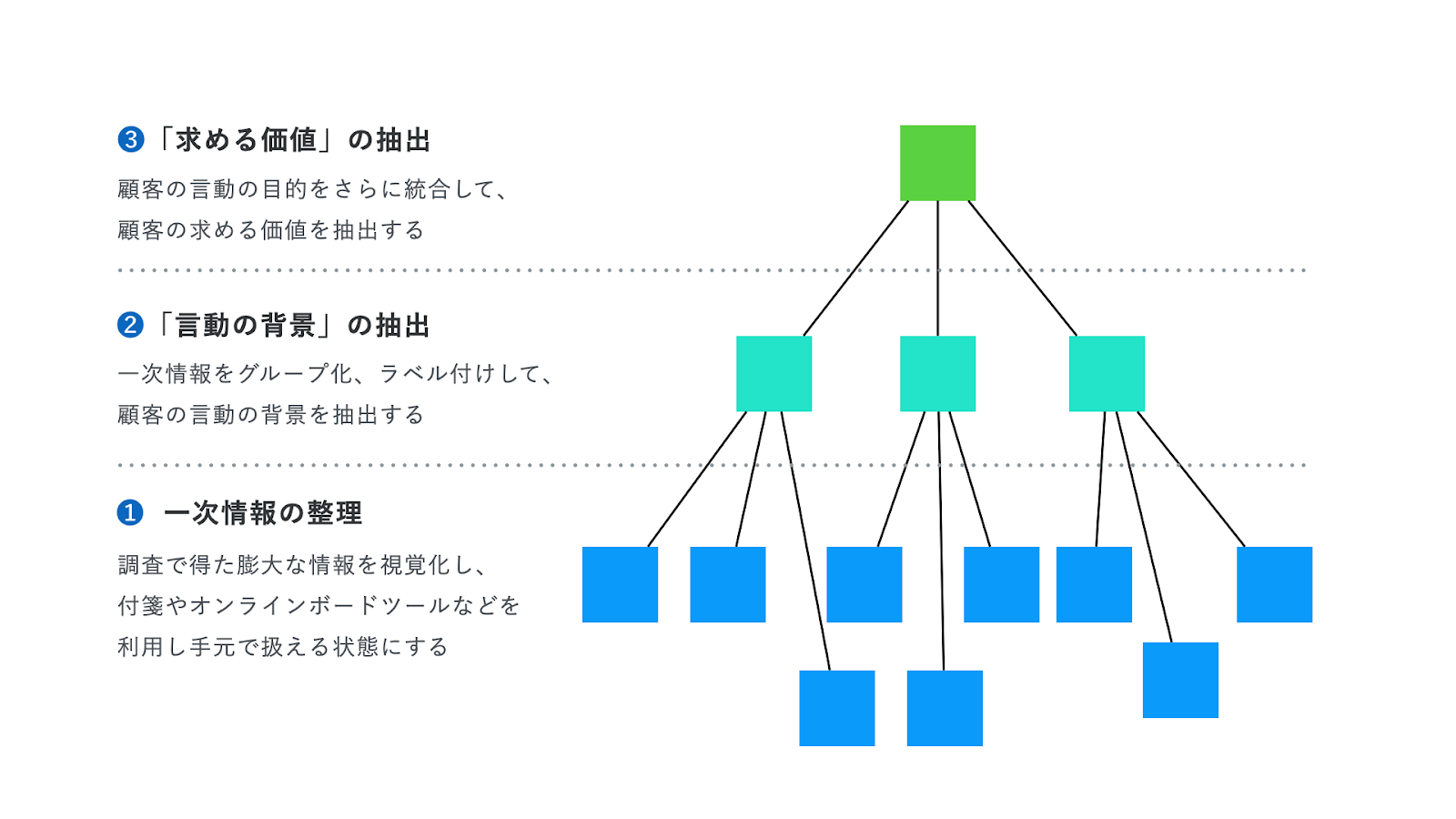 ❸「求める価値」の抽出

顧客の言動の目的をさらに統合して、顧客の求める価値を抽出する

❷「言動の背景」の抽出

一次情報をグループ化、ラベル付けして、顧客の言動の背景を抽出する

❶ 一次情報の整理

調査で得た膨大な情報を視覚化し、付箋やオンラインボードツールなどを利用し手元で扱える状態にする